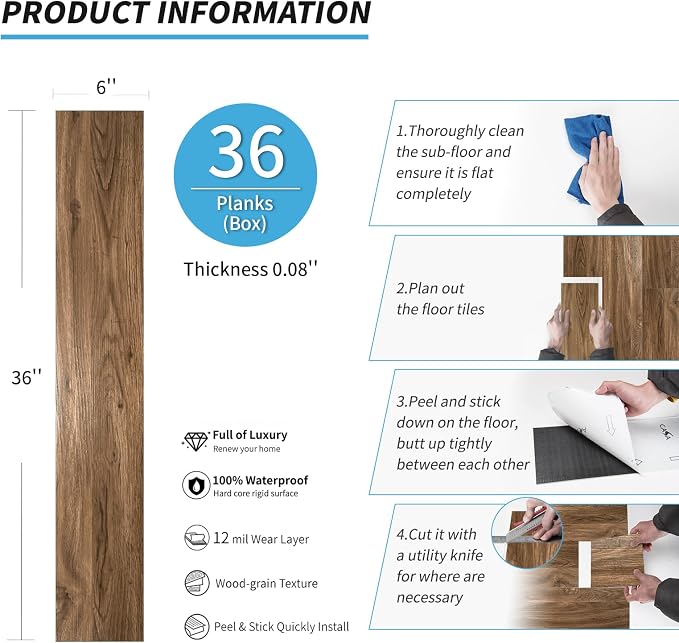 PRODUCT INFORMATION

6''

36''

36
Planks
(Box)

Thickness 0.08''

Full of Luxury
Renew your home

100% Waterproof
Hard core rigid surface

12 mil Wear Layer

Wood-grain Texture

Peel & Stick Quickly Install

1.Thoroughly clean the sub-floor and ensure it is flat completely

2.Plan out the floor tiles

3.Peel and stick down on the floor, butt up tightly between each other

4.Cut it with a utility knife for where are necessary